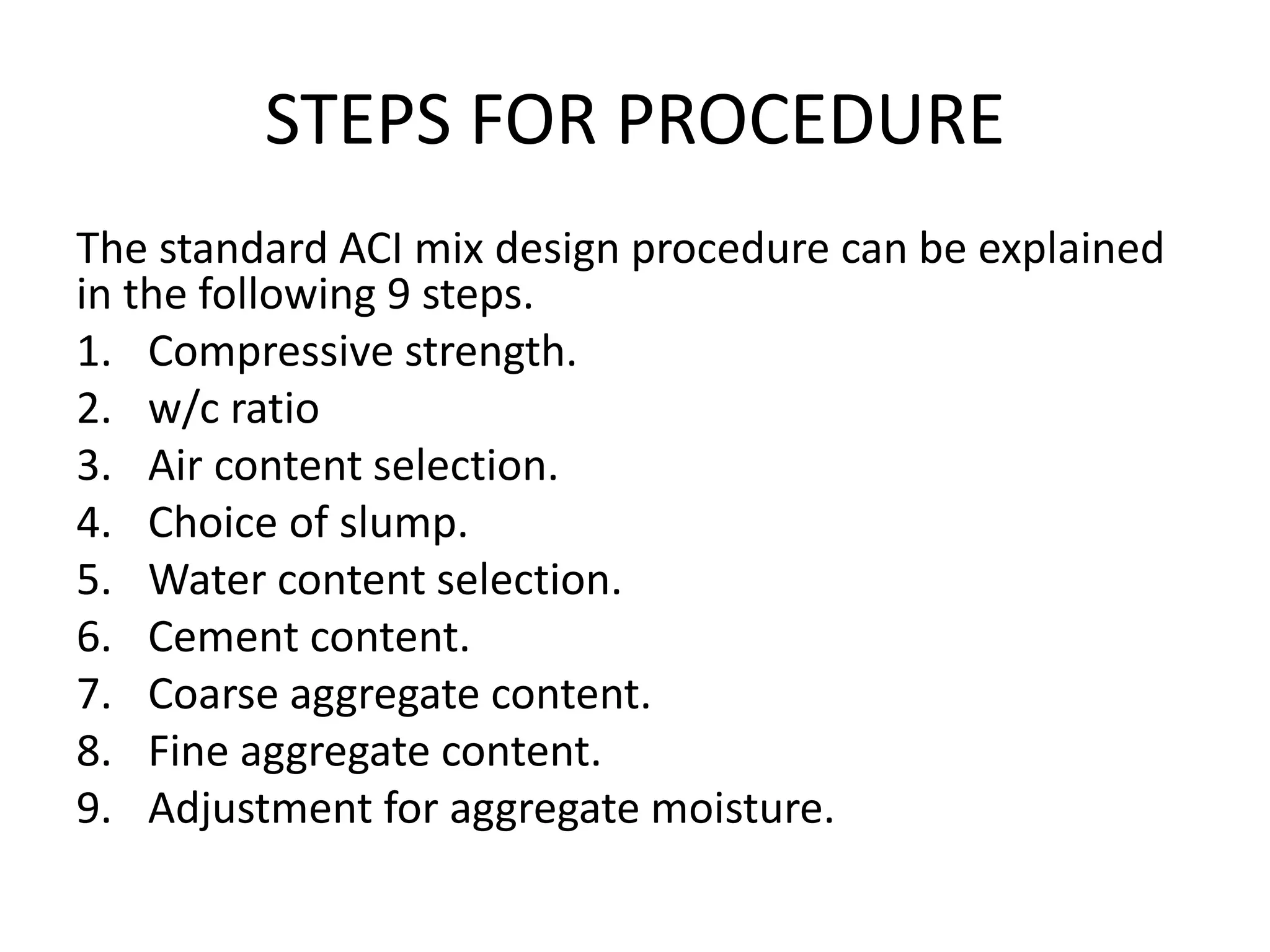 STEPS FOR PROCEDURE

The standard ACI mix design procedure can be explained in the following 9 steps.

1. Compressive strength.
2. w/c ratio
3. Air content selection.
4. Choice of slump.
5. Water content selection.
6. Cement content.
7. Coarse aggregate content.
8. Fine aggregate content.
9. Adjustment for aggregate moisture.